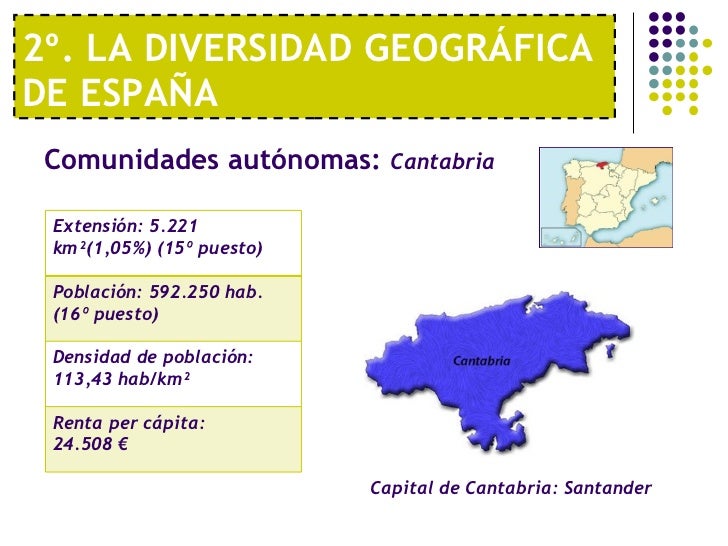 2º. LA DIVERSIDAD GEOGRÁFICA DE ESPAÑA

Comunidades autónomas: Cantabria

| Extensión: 5.221 km²(1,05%) (15º puesto) |
|---|
| Población: 592.250 hab. (16º puesto) |
| Densidad de población: 113,43 hab/km² |
| Renta per cápita: 24.508 € |

Cantabria

Capital de Cantabria: Santander